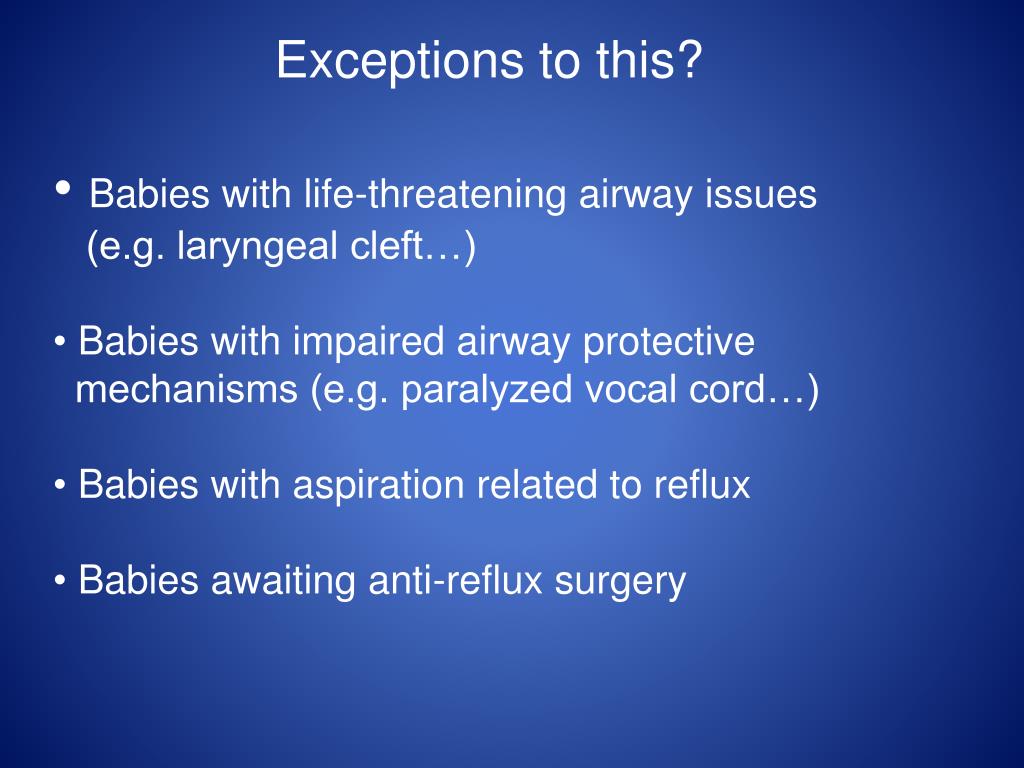 Exceptions to this?

• Babies with life-threatening airway issues (e.g. laryngeal cleft…)

• Babies with impaired airway protective mechanisms (e.g. paralyzed vocal cord…)

• Babies with aspiration related to reflux

• Babies awaiting anti-reflux surgery